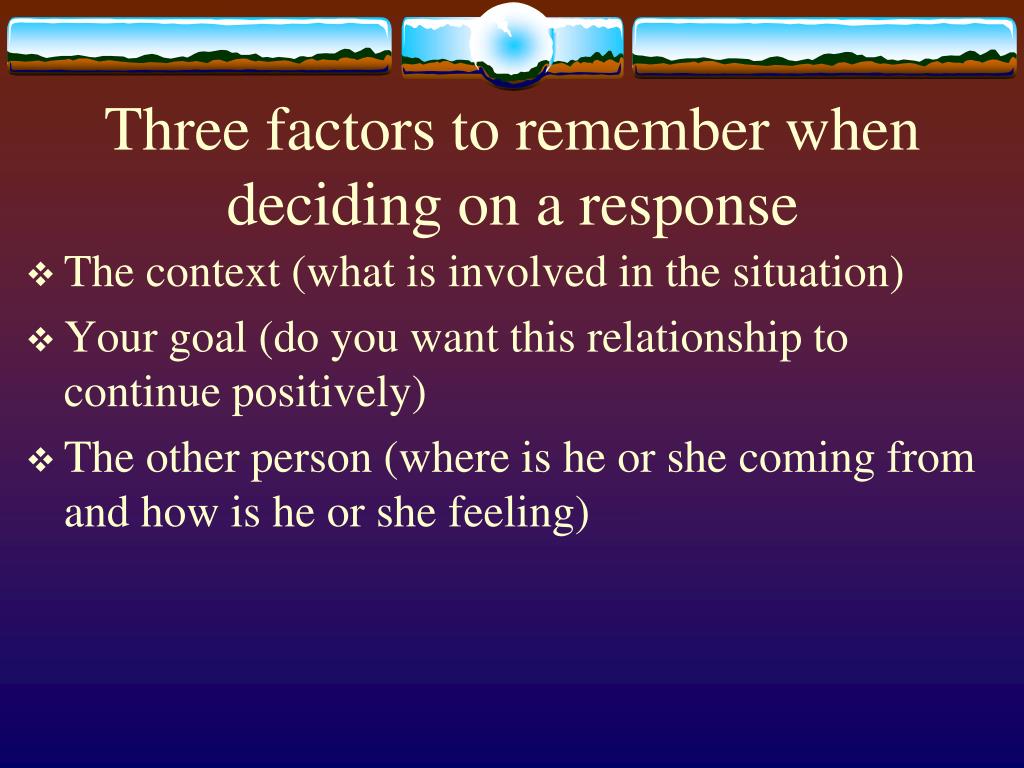 Three factors to remember when deciding on a response

❖ The context (what is involved in the situation)

❖ Your goal (do you want this relationship to continue positively)

❖ The other person (where is he or she coming from and how is he or she feeling)